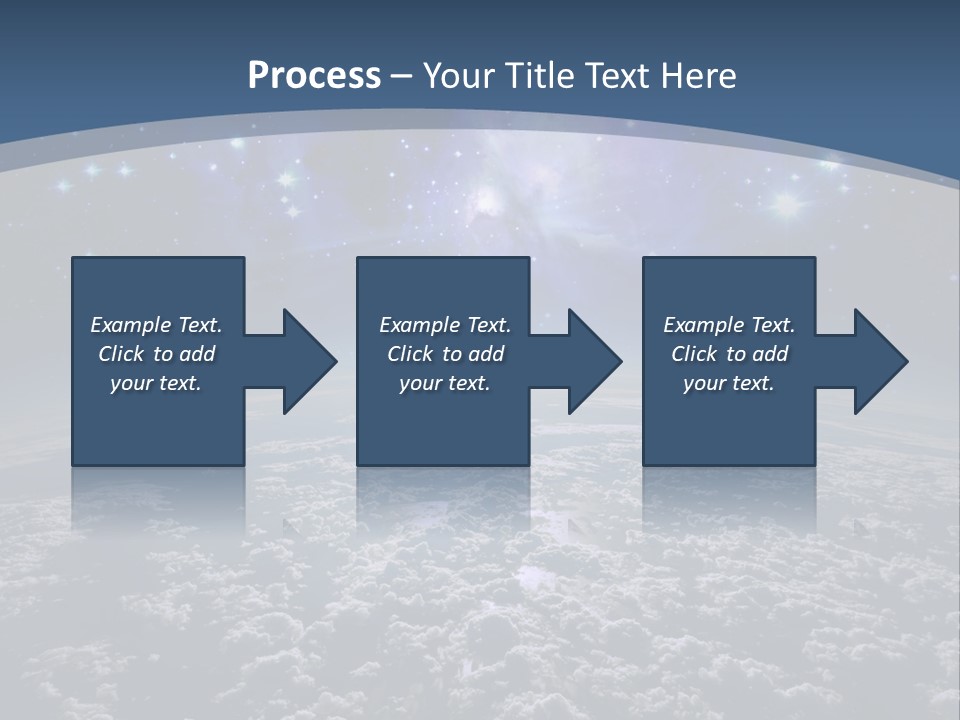 Process – Your Title Text Here

Example Text. Click to add your text.

Example Text. Click to add your text.

Example Text. Click to add your text.